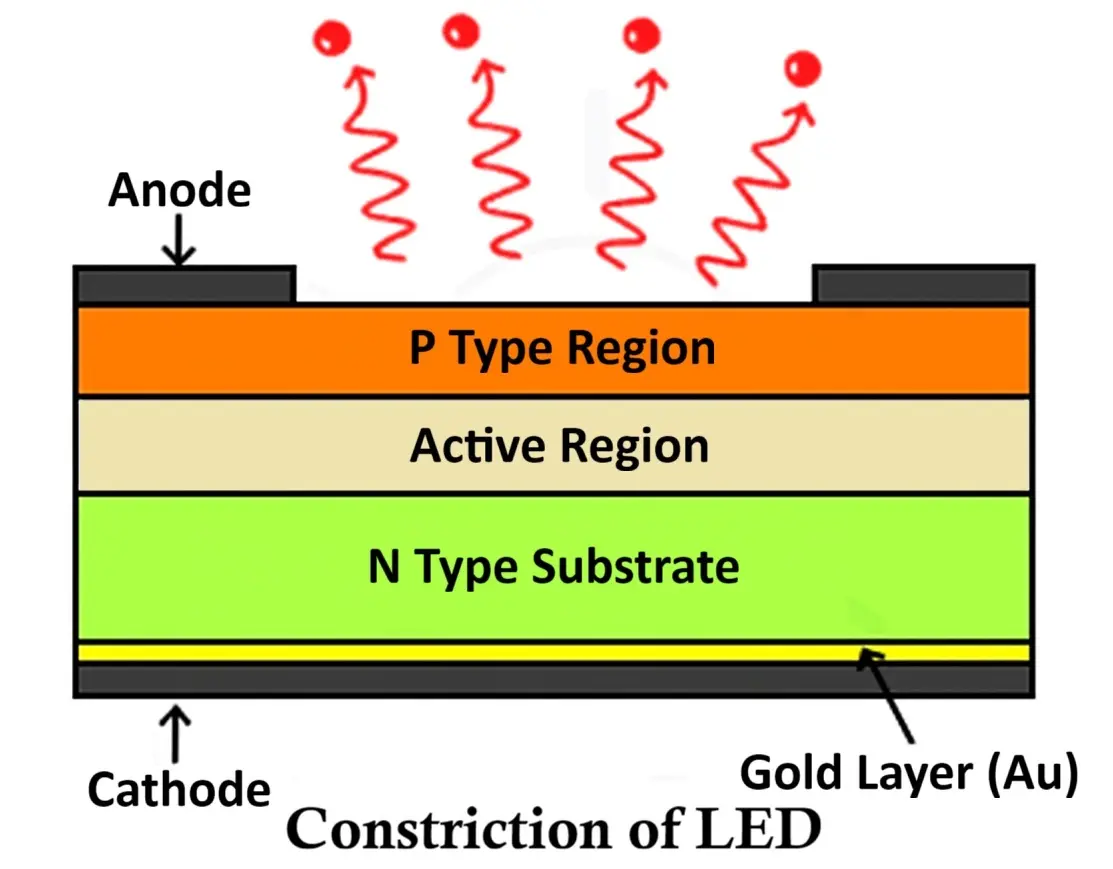 Anode

P Type Region

Active Region

N Type Substrate

Cathode

Gold Layer (Au)

Constriction of LED